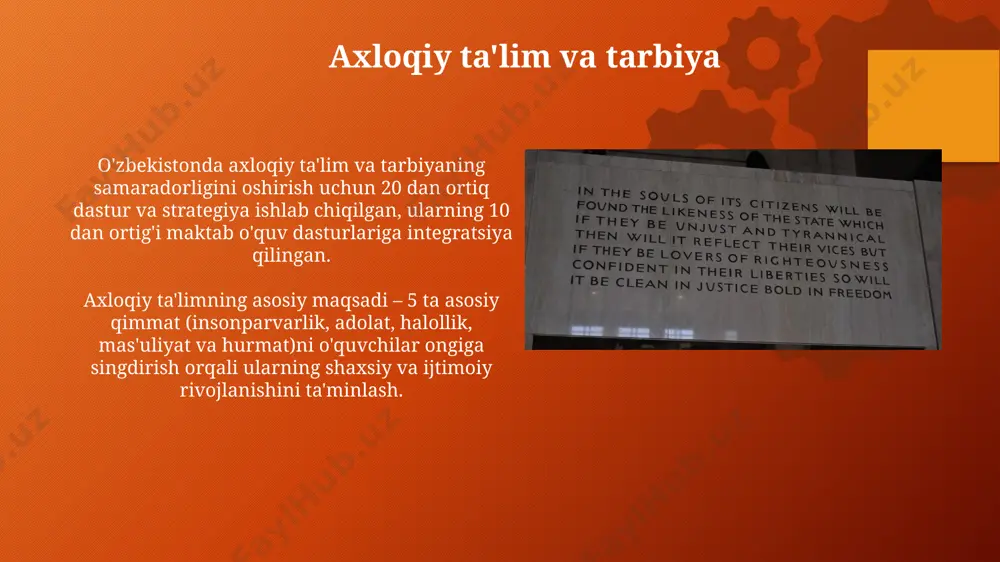 Axloqiy ta'lim va tarbiya

O'zbekistonda axloqiy ta'lim va tarbiyaning samaradorligini oshirish uchun 20 dan ortiq dastur va strategiya ishlab chiqilgan, ularning 10 dan ortig'i maktab o'quv dasturlariga integratsiya qilingan.

Axloqiy ta'limning asosiy maqsadi – 5 ta asosiy qimmat (insonparvarlik, adolat, halollik, mas'uliyat va hurmat)ni o'quvchilar ongiga singdirish orqali ularning shaxsiy va ijtimoiy rivojlanishini ta'minlash.

IN THE SOULS OF ITS CITIZENS WILL BE FOUND THE LIKENESS OF THE STATE WHICH IF THEY BE UNJUST AND TYRANNICAL THEN WILL IT REFLECT THEIR VICES BUT IF THEY BE LOVERS OF RIGHTEOUSNESS CONFIDENT IN THEIR LIBERTIES SO WILL IT BE CLEAN IN JUSTICE BOLD IN FREEDOM

FaylHub.uz